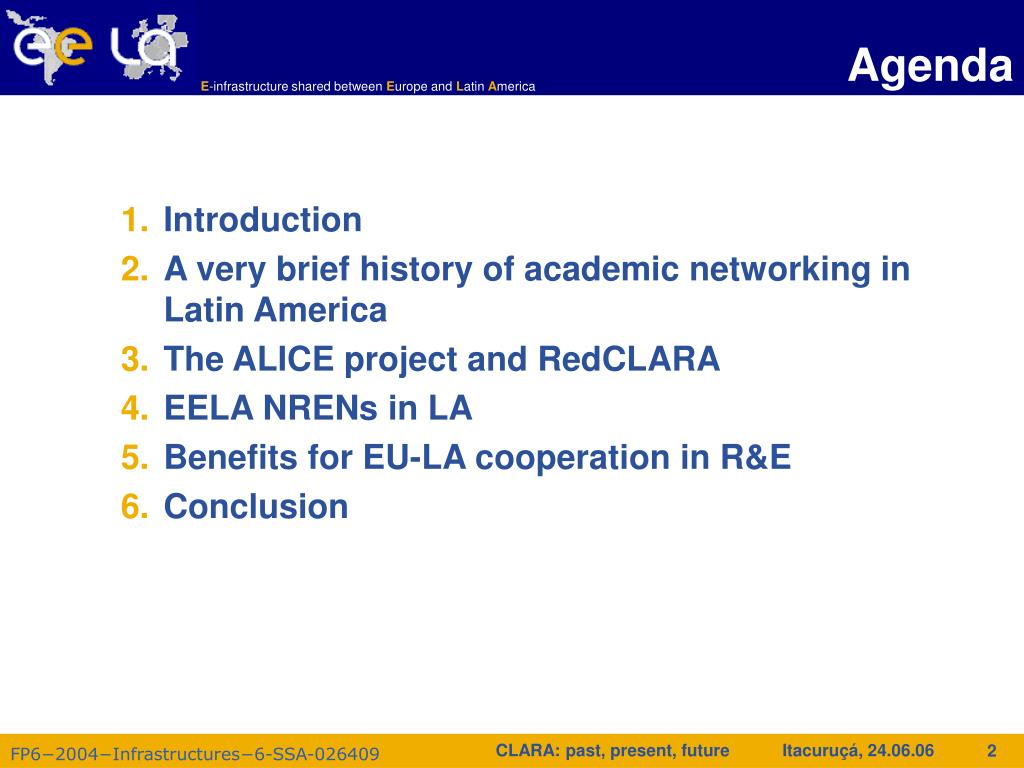 ee LA

E-infrastructure shared between Europe and Latin America

Agenda

1. Introduction
2. A very brief history of academic networking in Latin America
3. The ALICE project and RedCLARA
4. EELA NRENs in LA
5. Benefits for EU-LA cooperation in R&E
6. Conclusion

FP6−2004−Infrastructures−6-SSA-026409

CLARA: past, present, future

Itacuruçá, 24.06.06

2